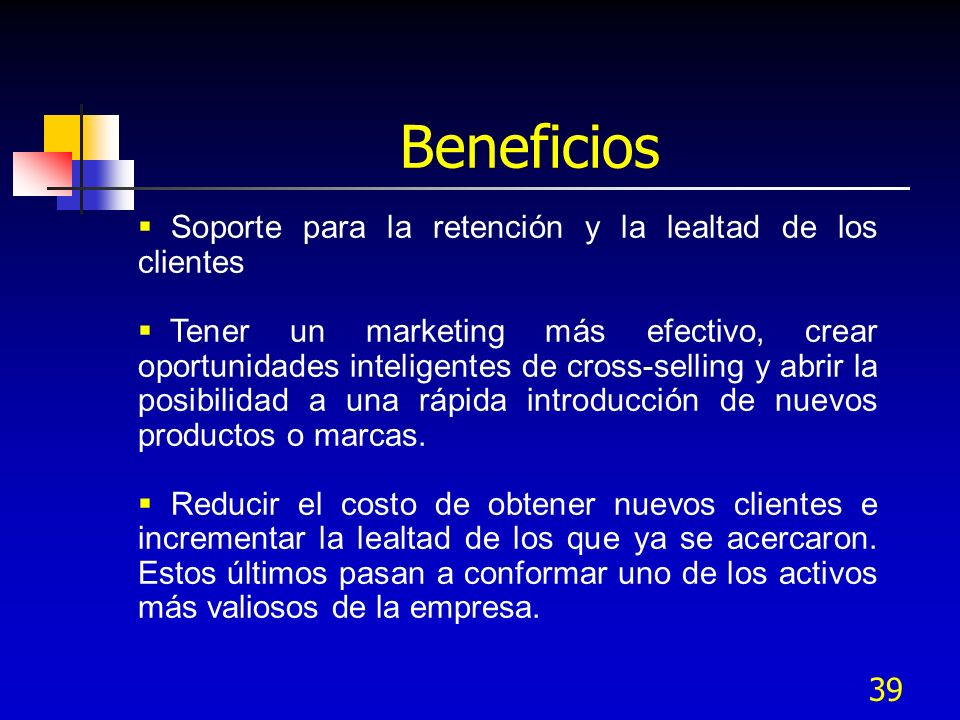 Beneficios

▪ Soporte para la retención y la lealtad de los clientes

▪ Tener un marketing más efectivo, crear oportunidades inteligentes de cross-selling y abrir la posibilidad a una rápida introducción de nuevos productos o marcas.

▪ Reducir el costo de obtener nuevos clientes e incrementar la lealtad de los que ya se acercaron. Estos últimos pasan a conformar uno de los activos más valiosos de la empresa.

39